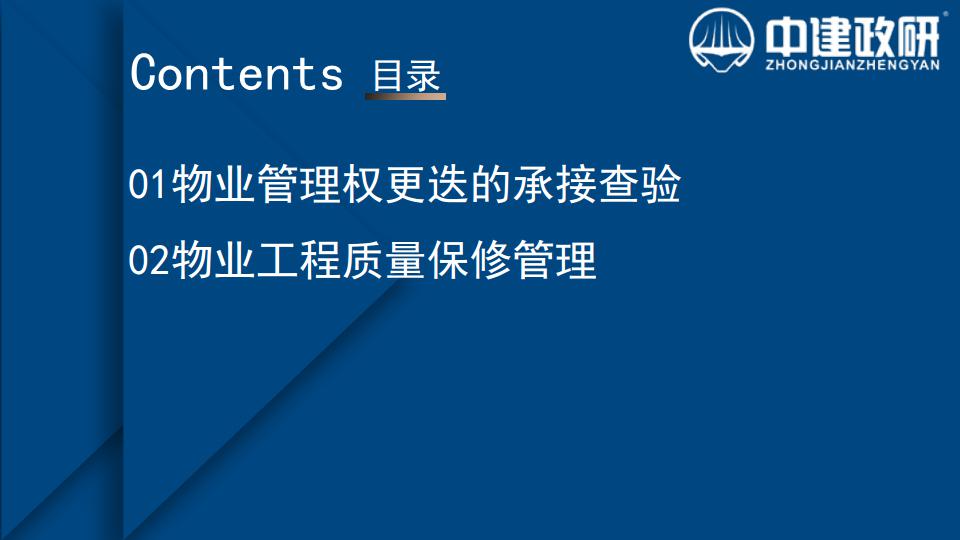 中建政研
ZHONGJIANZHENGYAN

Contents 目录

01物业管理权更迭的承接查验

02物业工程质量保修管理